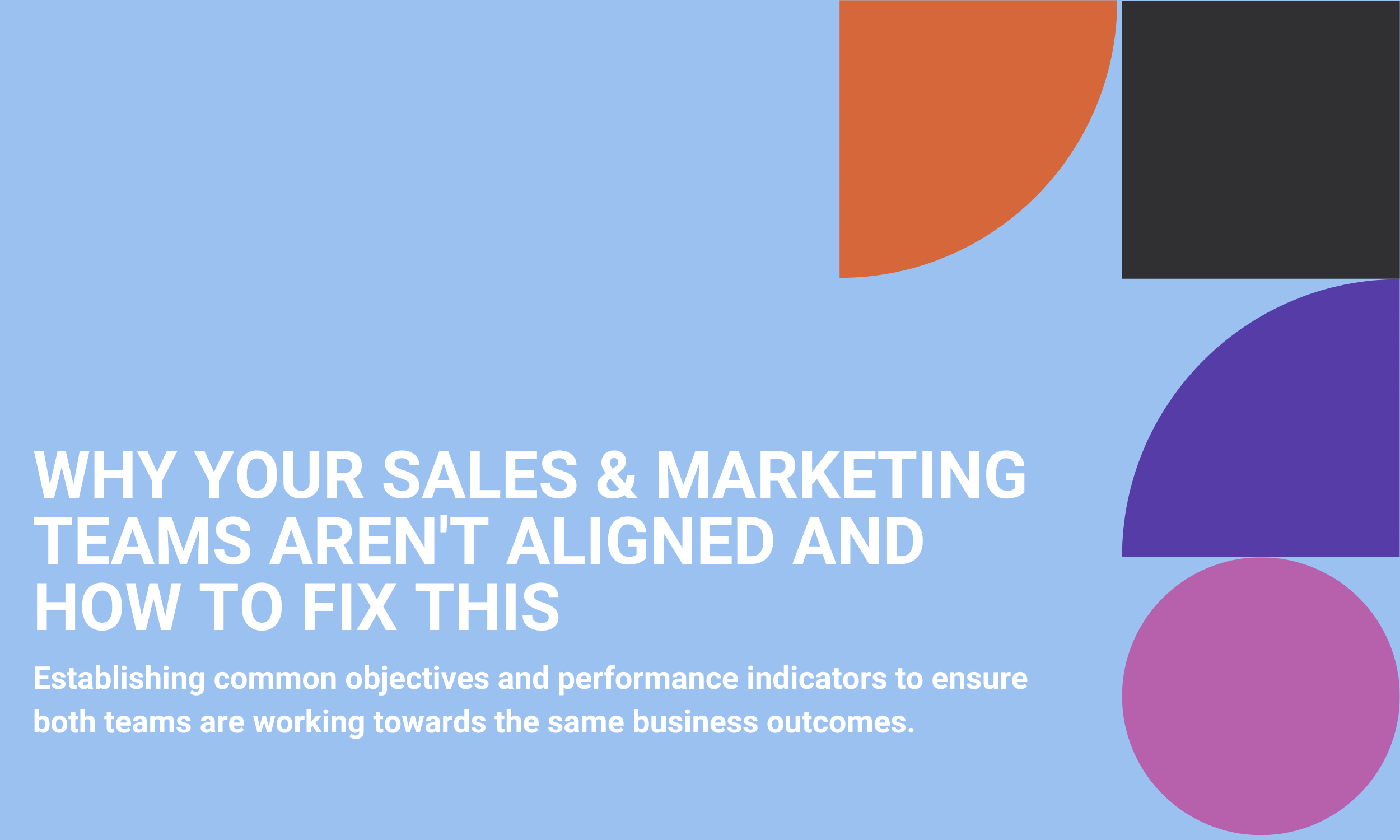 WHY YOUR SALES & MARKETING TEAMS AREN'T ALIGNED AND HOW TO FIX THIS

Establishing common objectives and performance indicators to ensure both teams are working towards the same business outcomes.